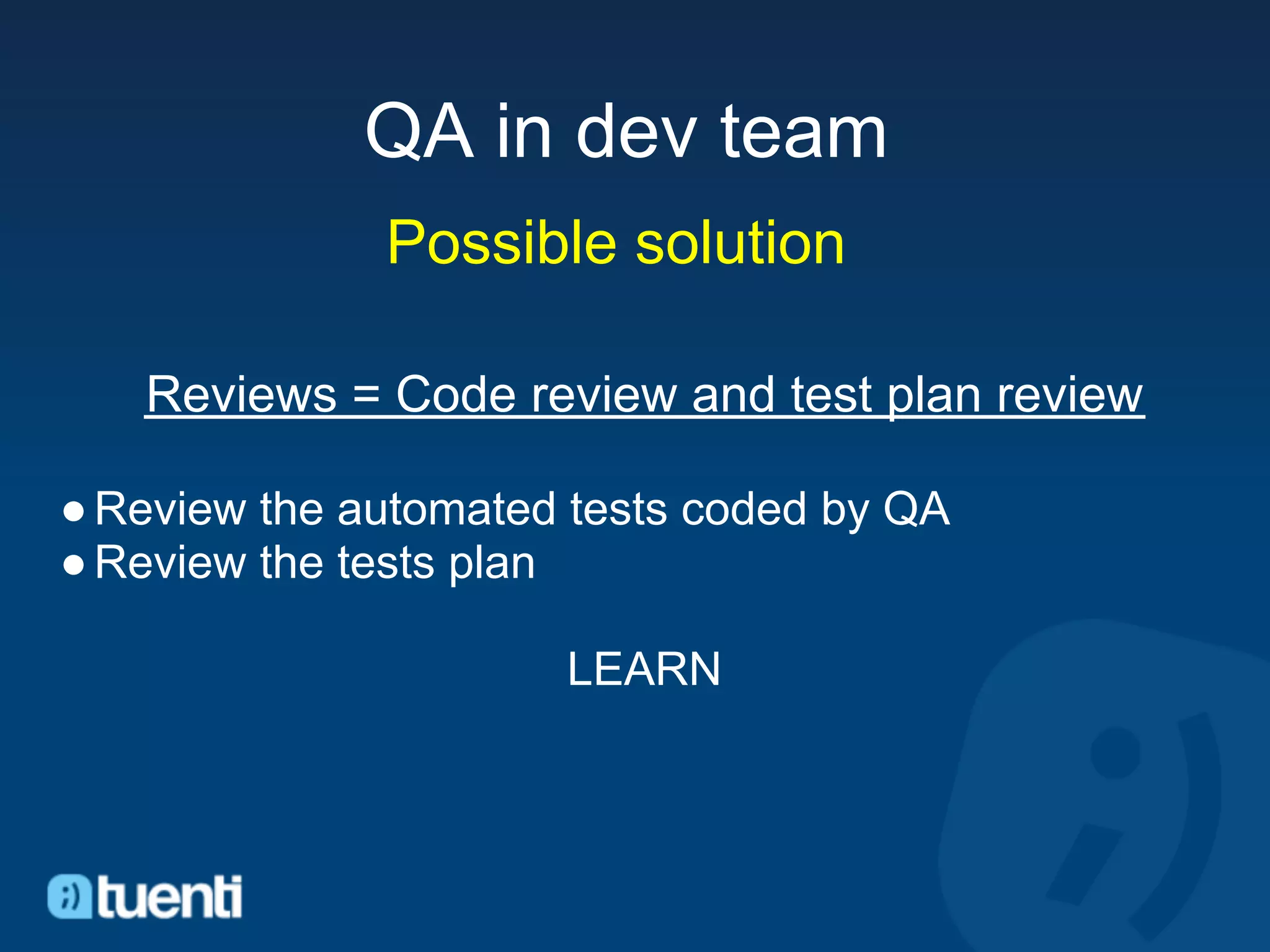 QA in dev team

Possible solution

Reviews = Code review and test plan review

● Review the automated tests coded by QA
● Review the tests plan

LEARN

;) tuenti